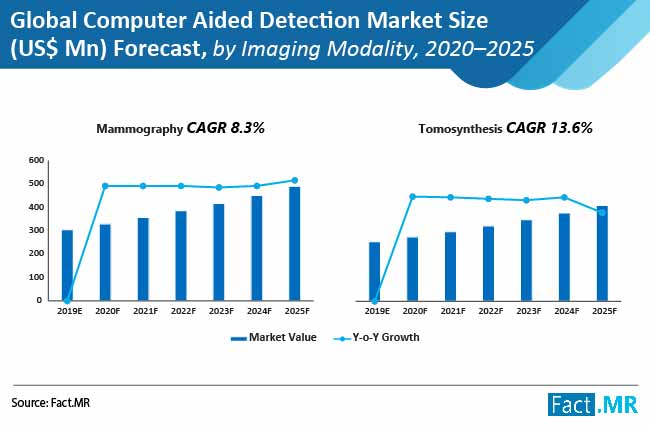 Global Computer Aided Detection Market Size (US$ Mn) Forecast, by Imaging Modality, 2020–2025

Mammography CAGR 8.3%

600
500
400
300
200
100
0

2019E 2020F 2021F 2022F 2023F 2024F 2025F

Tomosynthesis CAGR 13.6%

2019E 2020F 2021F 2022F 2023F 2024F 2025F

Market Value Y-o-Y Growth

Source: Fact.MR

Fact.MR